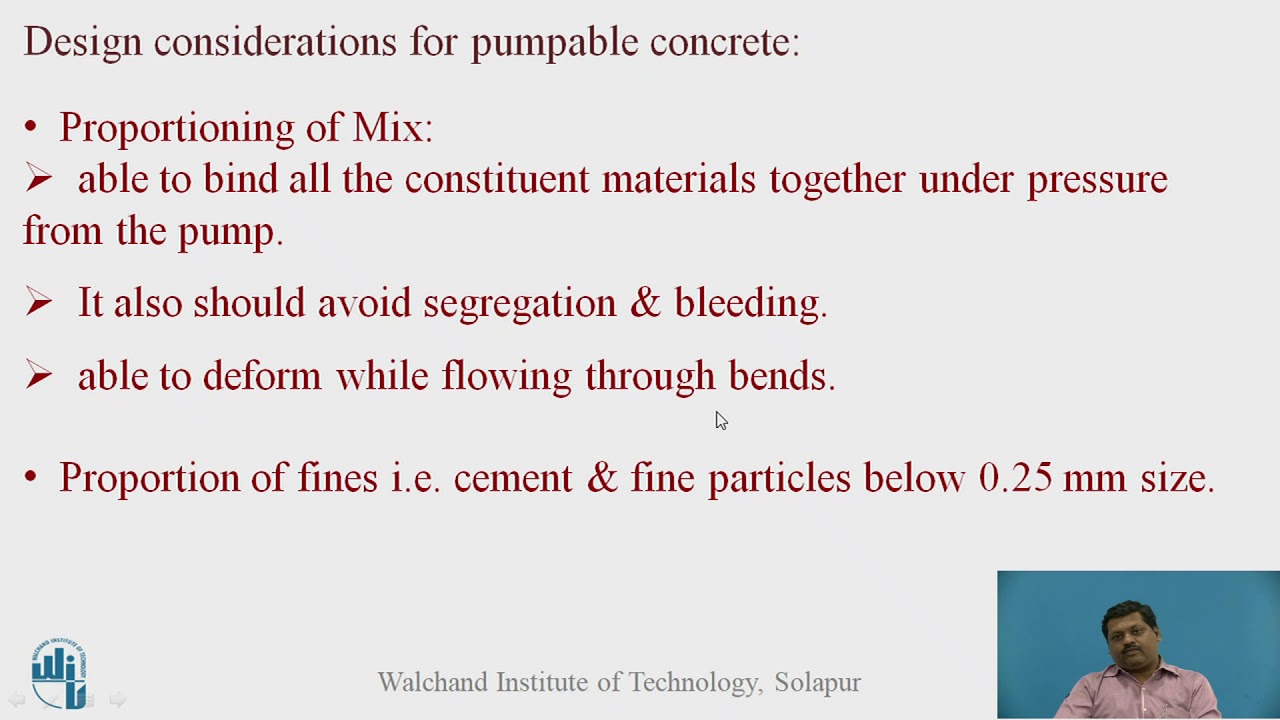 Design considerations for pumpable concrete:

• Proportioning of Mix:

➢ able to bind all the constituent materials together under pressure from the pump.

➢ It also should avoid segregation & bleeding.

➢ able to deform while flowing through bends.

• Proportion of fines i.e. cement & fine particles below 0.25 mm size.

Walchand Institute of Technology, Solapur